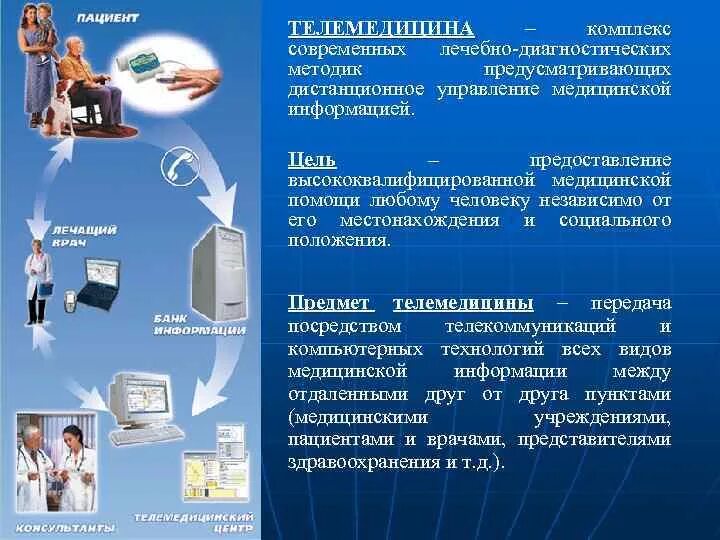 ПАЦИЕНТ

ЛЕЧАЩИЙ ВРАЧ

БАНК ИНФОРМАЦИИ

КОНСУЛЬТАНТЫ

ТЕЛЕМЕДИЦИНСКИЙ ЦЕНТР

ТЕЛЕМЕДИЦИНА – комплекс современных лечебно-диагностических методик предусматривающих дистанционное управление медицинской информацией.

Цель – предоставление высококвалифицированной медицинской помощи любому человеку независимо от его местонахождения и социального положения.

Предмет телемедицины – передача посредством телекоммуникаций и компьютерных технологий всех видов медицинской информации между отдаленными друг от друга пунктами (медицинскими учреждениями, пациентами и врачами, представителями здравоохранения и т.д.).